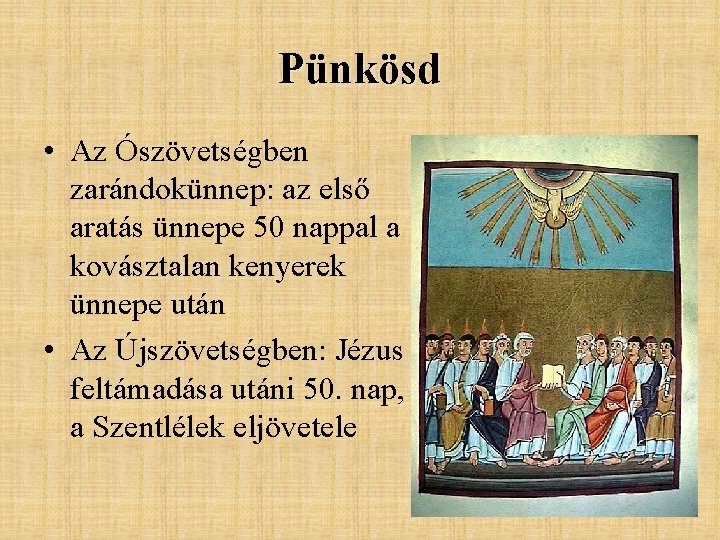 Pünkösd

• Az Ószövetségben zarándokünnep: az első aratás ünnepe 50 nappal a kovásztalan kenyerek ünnepe után

• Az Újszövetségben: Jézus feltámadása utáni 50. nap, a Szentlélek eljövetele